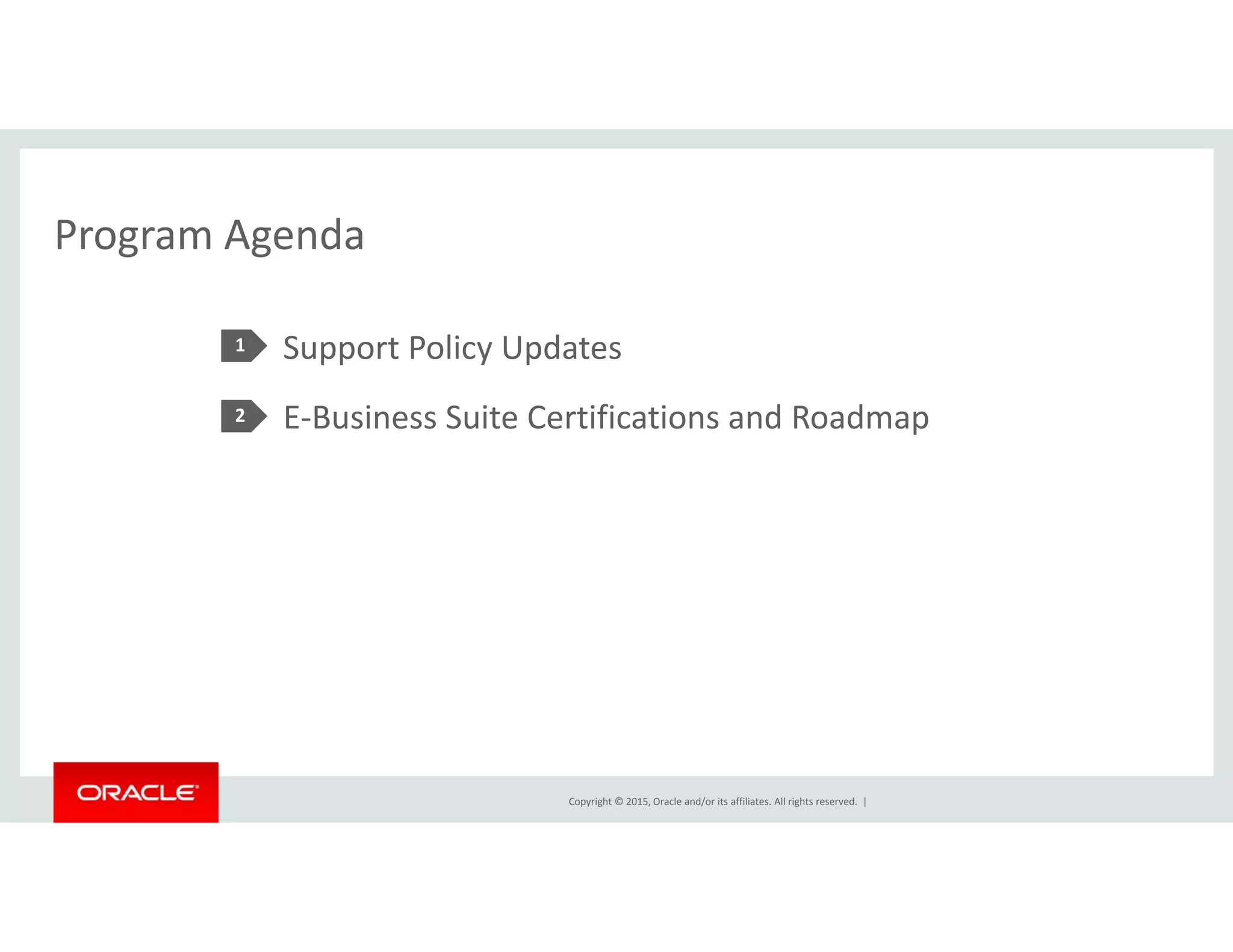 Program Agenda

1 Support Policy Updates

2 E-Business Suite Certifications and Roadmap

ORACLE

Copyright © 2015, Oracle and/or its affiliates. All rights reserved. |